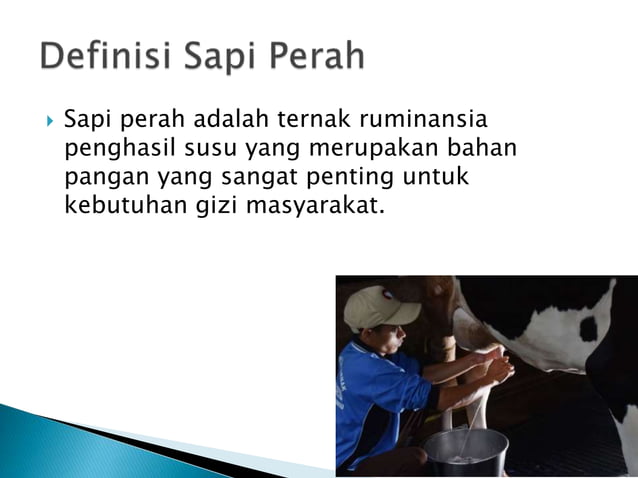 Definisi Sapi Perah

Sapi perah adalah ternak ruminansia penghasil susu yang merupakan bahan pangan yang sangat penting untuk kebutuhan gizi masyarakat.